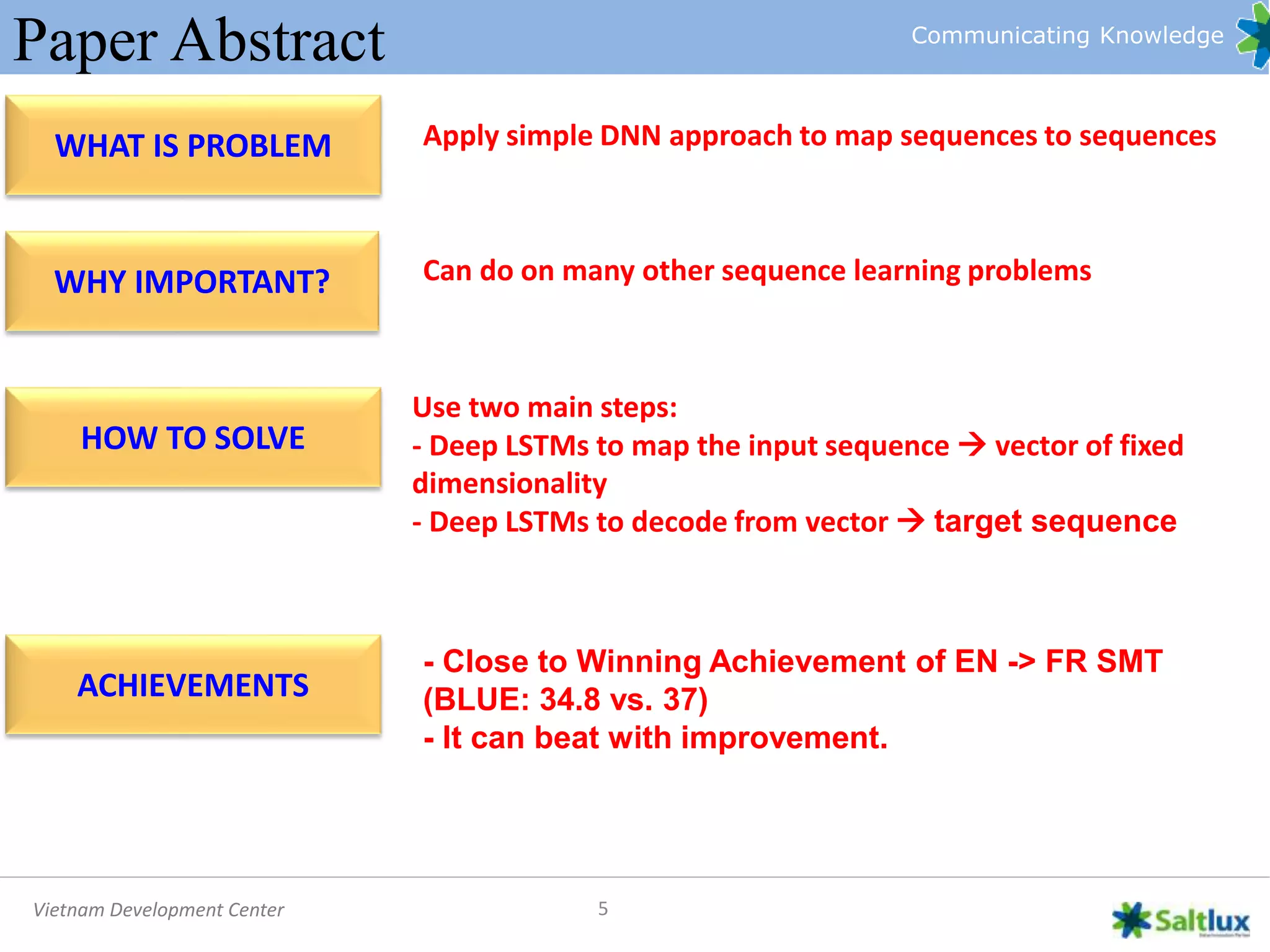 Paper Abstract

Communicating Knowledge

WHAT IS PROBLEM

Apply simple DNN approach to map sequences to sequences

WHY IMPORTANT?

Can do on many other sequence learning problems

HOW TO SOLVE

Use two main steps:
- Deep LSTMs to map the input sequence → vector of fixed dimensionality
- Deep LSTMs to decode from vector → target sequence

ACHIEVEMENTS

- Close to Winning Achievement of EN -> FR SMT (BLUE: 34.8 vs. 37)
- It can beat with improvement.

Vietnam Development Center

5

Saltlux